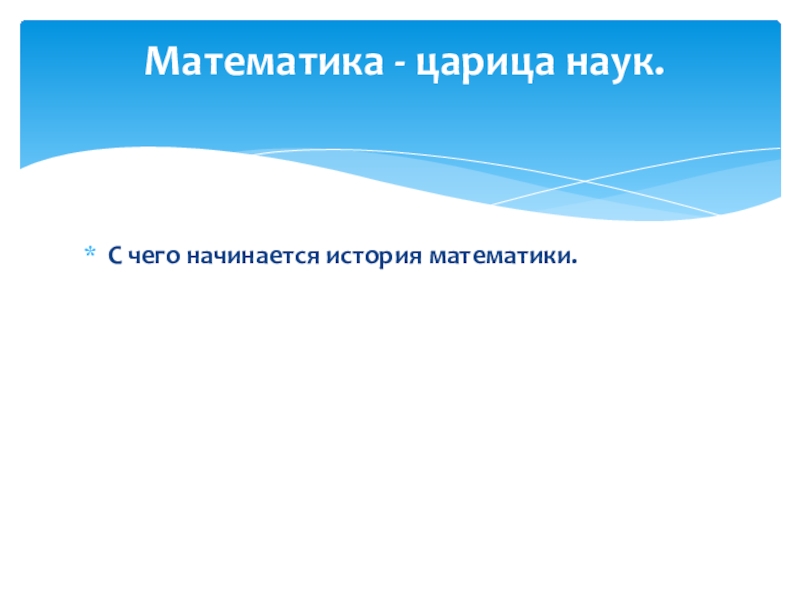 Математика - царица наук.

* С чего начинается история математики.